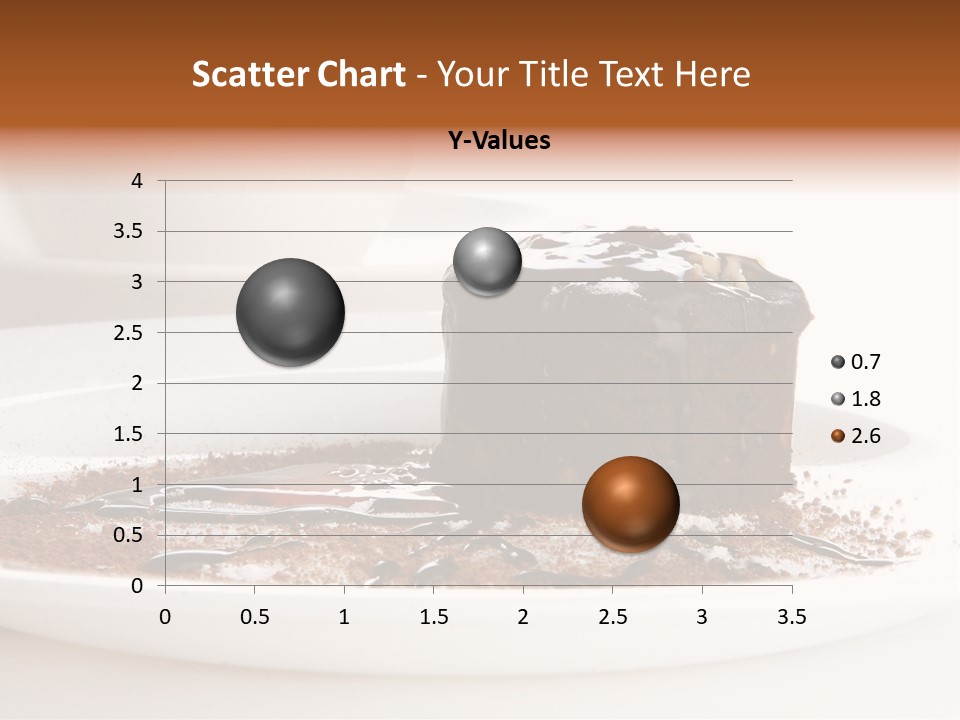 Scatter Chart - Your Title Text Here

Y-Values

4
3.5
3
2.5
2
1.5
1
0.5
0

0 0.5 1 1.5 2 2.5 3 3.5

0.7
1.8
2.6